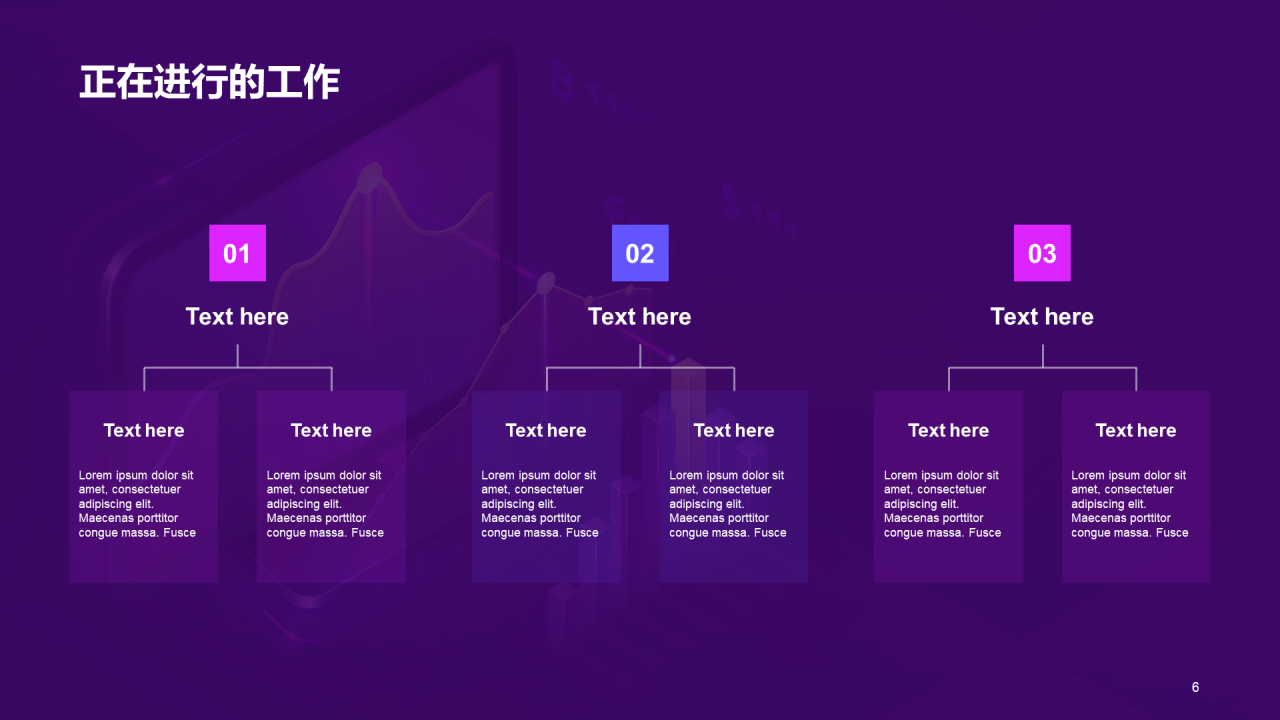 正在进行的工作

01

Text here

Text here

Lorem ipsum dolor sit amet, consectetuer adipiscing elit. Maecenas porttitor congue massa. Fusce

Text here

Lorem ipsum dolor sit amet, consectetuer adipiscing elit. Maecenas porttitor congue massa. Fusce

02

Text here

Text here

Lorem ipsum dolor sit amet, consectetuer adipiscing elit. Maecenas porttitor congue massa. Fusce

Text here

Lorem ipsum dolor sit amet, consectetuer adipiscing elit. Maecenas porttitor congue massa. Fusce

03

Text here

Text here

Lorem ipsum dolor sit amet, consectetuer adipiscing elit. Maecenas porttitor congue massa. Fusce

Text here

Lorem ipsum dolor sit amet, consectetuer adipiscing elit. Maecenas porttitor congue massa. Fusce

6